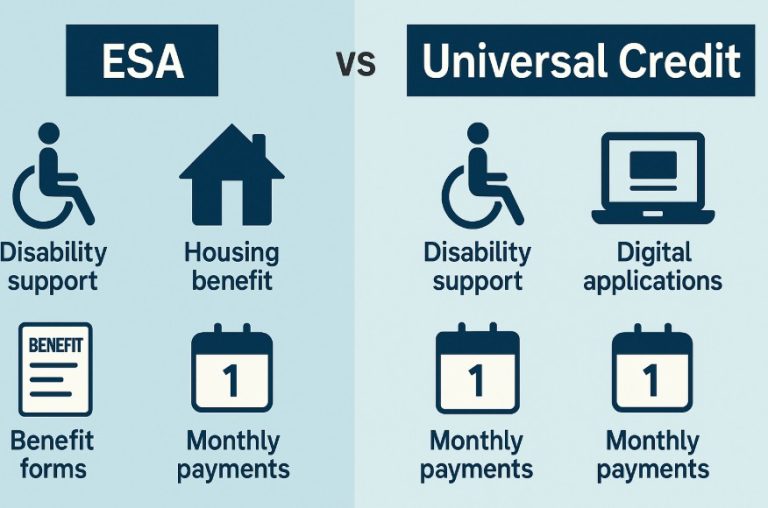 ESA

vs

Universal Credit

Disability support

Housing benefit

BENEFIT

Benefit forms

1

Monthly payments

Disability support

Digital applications

1

Monthly payments

1

Monthly payments